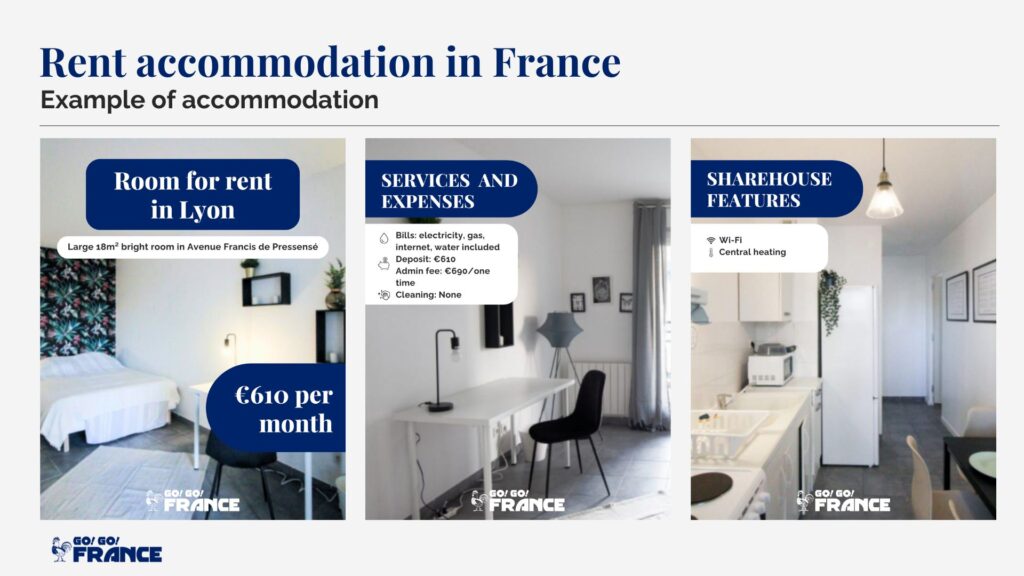 Rent accommodation in France
Example of accommodation

Room for rent in Lyon

Large 18m² bright room in Avenue Francis de Pressensé

€610 per month

GO! GO! FRANCE

SERVICES AND EXPENSES

Bills: electricity, gas, internet, water included
Deposit: €610
Admin fee: €690/one time
Cleaning: None

GO! GO! FRANCE

SHAREHOUSE FEATURES

Wi-Fi
Central heating

GO! GO! FRANCE

GO! GO! FRANCE